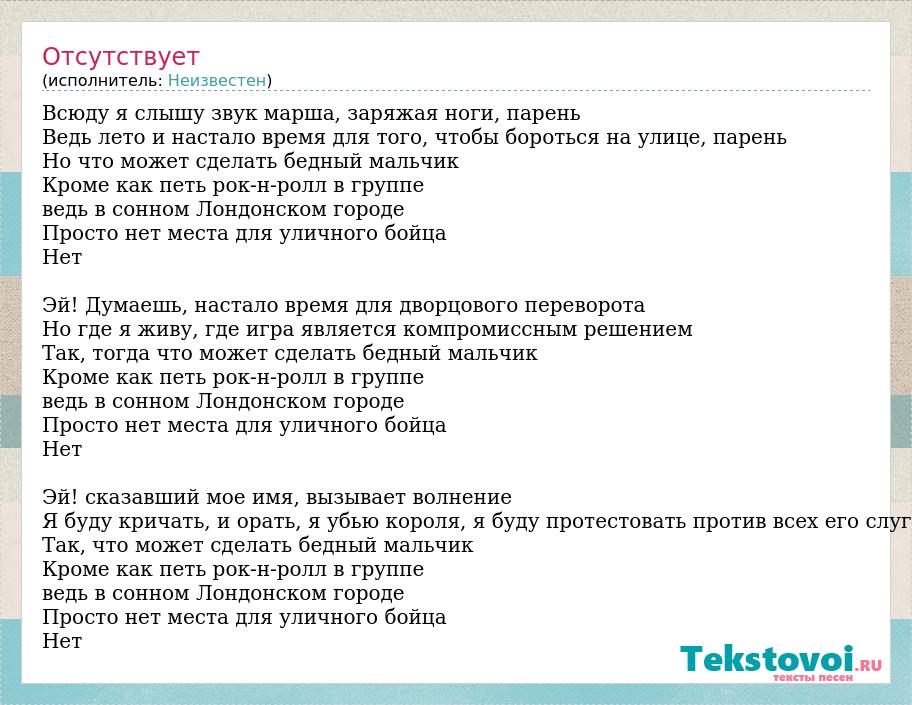 Отсутствует
(исполнитель: Неизвестен)

Всюду я слышу звук марша, заряжая ноги, парень
Ведь лето и настало время для того, чтобы бороться на улице, парень
Но что может сделать бедный мальчик
Кроме как петь рок-н-ролл в группе
ведь в сонном Лондонском городе
Просто нет места для уличного бойца
Нет

Эй! Думаешь, настало время для дворцового переворота
Но где я живу, где игра является компромиссным решением
Так, тогда что может сделать бедный мальчик
Кроме как петь рок-н-ролл в группе
ведь в сонном Лондонском городе
Просто нет места для уличного бойца
Нет

Эй! сказавший мое имя, вызывает волнение
Я буду кричать, и орать, я убью короля, я буду протестовать против всех его слуг
Так, что может сделать бедный мальчик
Кроме как петь рок-н-ролл в группе
ведь в сонном Лондонском городе
Просто нет места для уличного бойца
Нет

Tekstovoi.RU
тексты песен